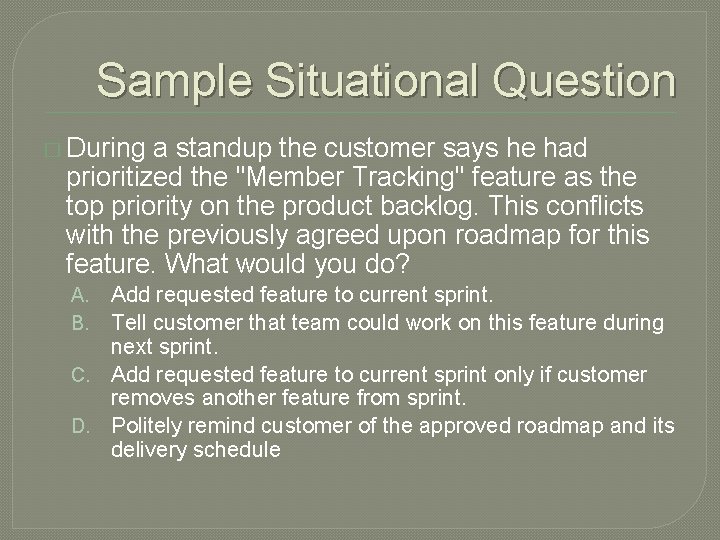 Sample Situational Question

During a standup the customer says he had prioritized the "Member Tracking" feature as the top priority on the product backlog. This conflicts with the previously agreed upon roadmap for this feature. What would you do?

A. Add requested feature to current sprint.
B. Tell customer that team could work on this feature during next sprint.
C. Add requested feature to current sprint only if customer removes another feature from sprint.
D. Politely remind customer of the approved roadmap and its delivery schedule